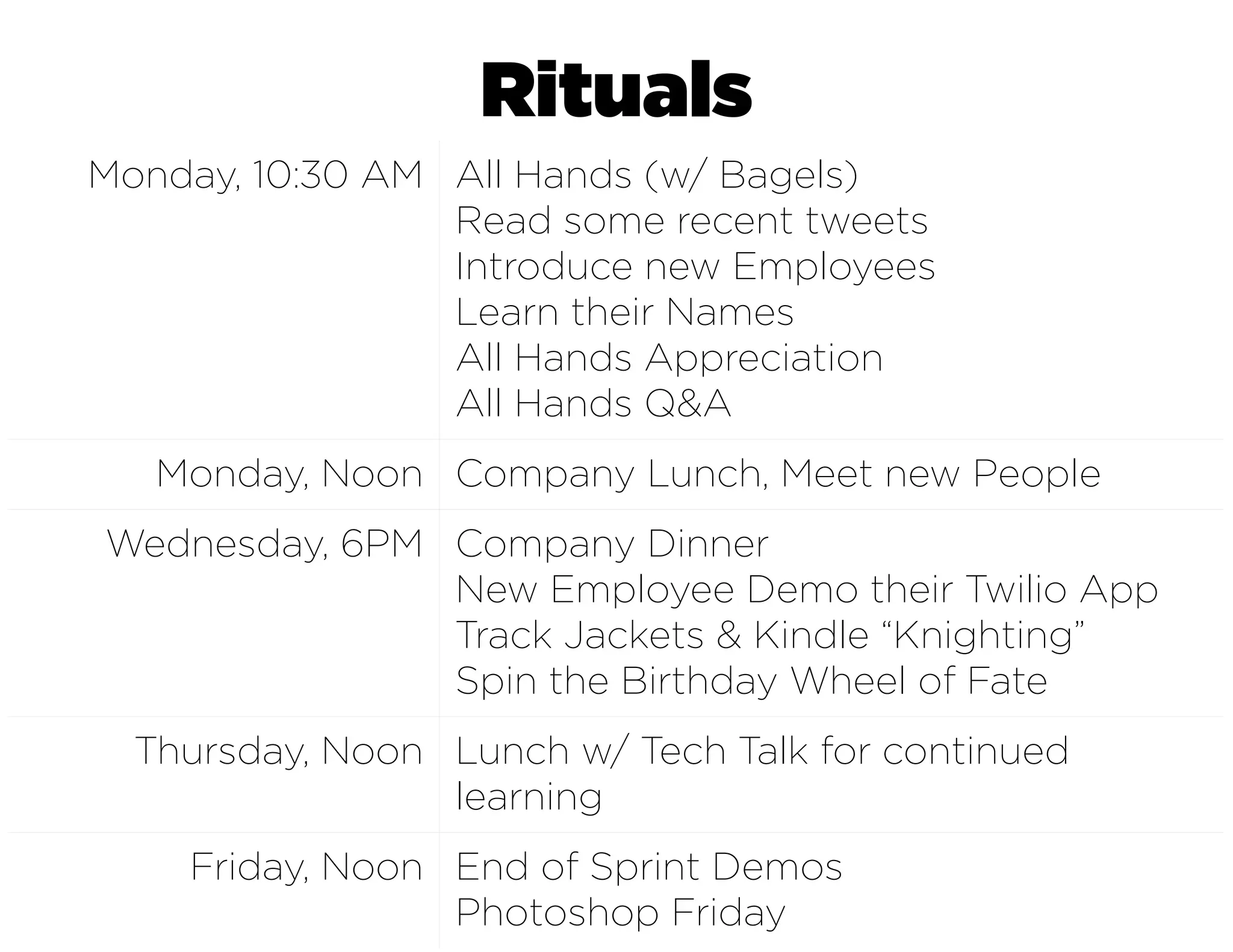 Rituals

| | |
|---|---|
| Monday, 10:30 AM | All Hands (w/ Bagels)<br>Read some recent tweets<br>Introduce new Employees<br>Learn their Names<br>All Hands Appreciation<br>All Hands Q&A |
| Monday, Noon | Company Lunch, Meet new People |
| Wednesday, 6PM | Company Dinner<br>New Employee Demo their Twilio App<br>Track Jackets & Kindle “Knighting”<br>Spin the Birthday Wheel of Fate |
| Thursday, Noon | Lunch w/ Tech Talk for continued learning |
| Friday, Noon | End of Sprint Demos<br>Photoshop Friday |